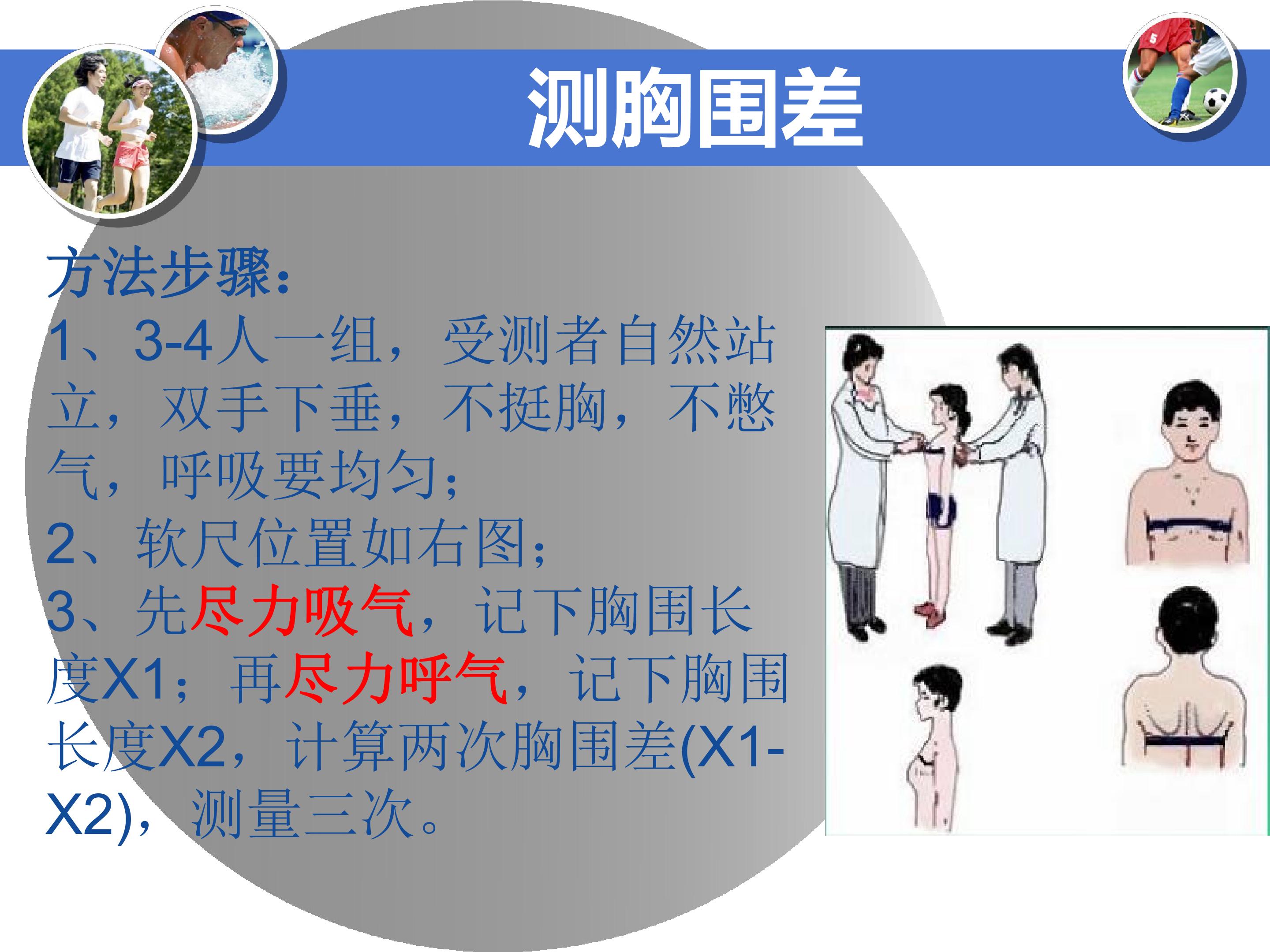 测胸围差

方法步骤：

1、3-4人一组，受测者自然站立，双手下垂，不挺胸，不憋气，呼吸要均匀；

2、软尺位置如右图；

3、先尽力吸气，记下胸围长度X1；再尽力呼气，记下胸围长度X2，计算两次胸围差(X1-X2)，测量三次。